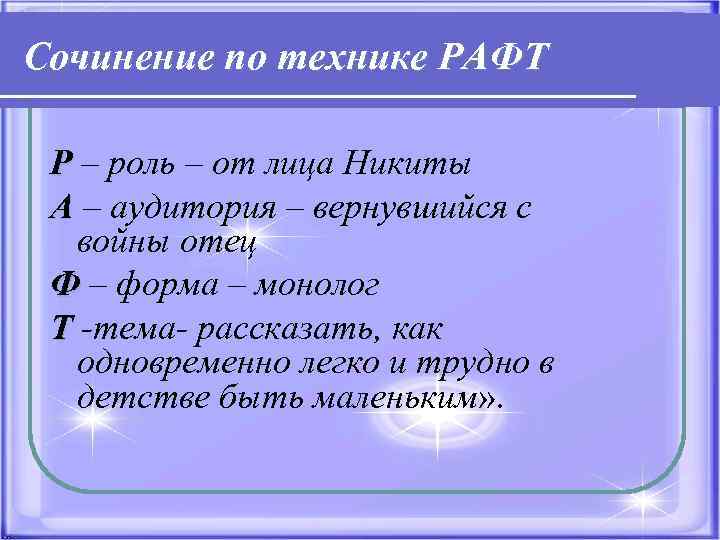 Сочинение по технике РАФТ

Р – роль – от лица Никиты

А – аудитория – вернувшийся с войны отец

Ф – форма – монолог

Т -тема- рассказать, как одновременно легко и трудно в детстве быть маленьким».